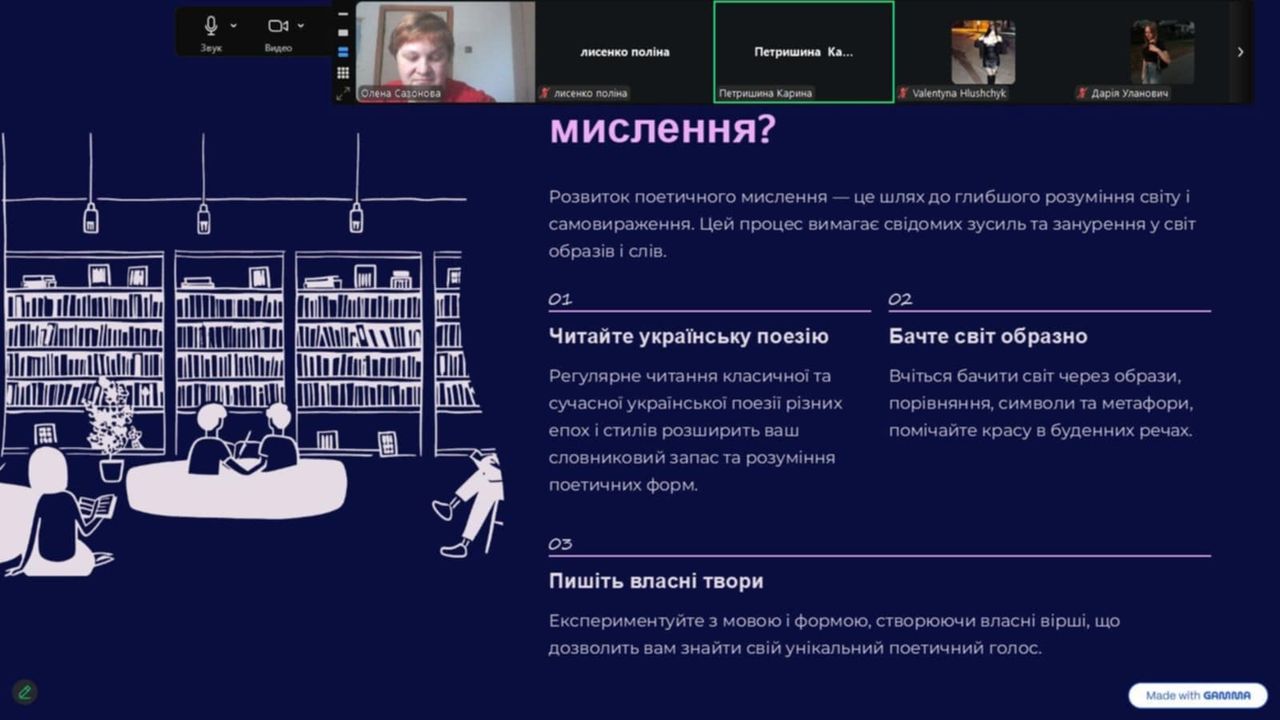 Звук Видео

Олена Сазонова

лисенко поліна
лисенко поліна

Петришина Ка...
Петришина Карина

Valentyna Hlushchyk

Дарія Уланович

мислення?

Розвиток поетичного мислення — це шлях до глибшого розуміння світу і самовираження. Цей процес вимагає свідомих зусиль та занурення у світ образів і слів.

01

Читайте українську поезію

Регулярне читання класичної та сучасної української поезії різних епох і стилів розширить ваш словниковий запас та розуміння поетичних форм.

02

Бачте світ образно

Вчіться бачити світ через образи, порівняння, символи та метафори, помічайте красу в буденних речах.

03

Пишіть власні твори

Експериментуйте з мовою і формою, створюючи власні вірші, що дозволить вам знайти свій унікальний поетичний голос.

Made with GAMMA